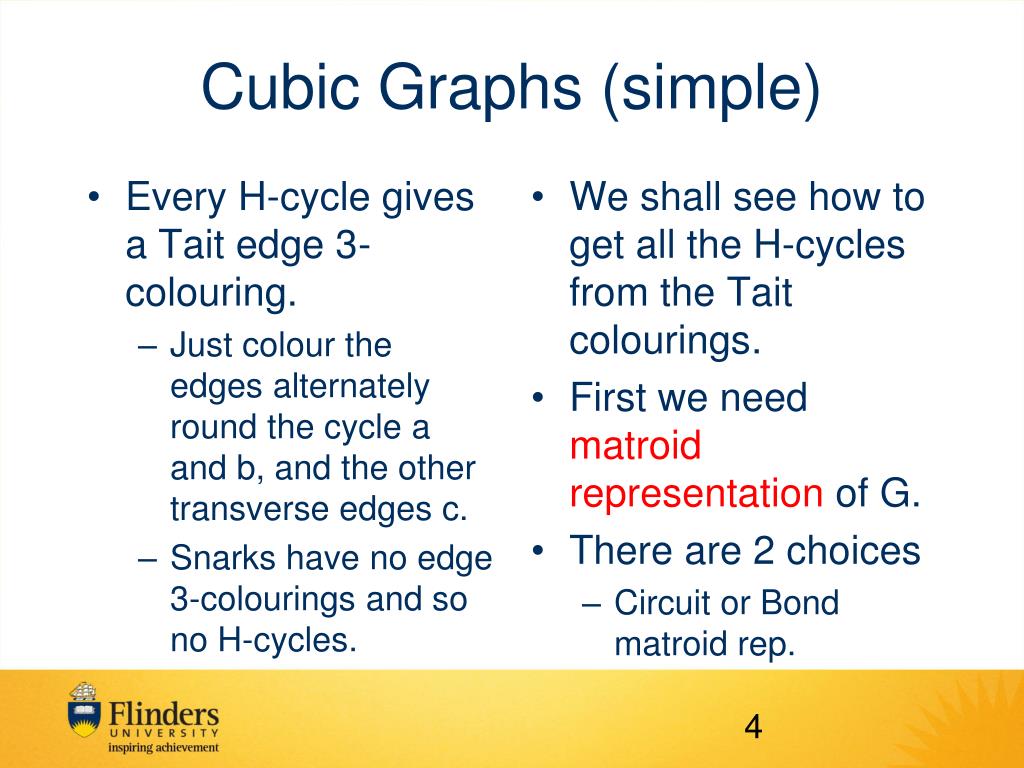 Cubic Graphs (simple)

• Every H-cycle gives a Tait edge 3-colouring.
 – Just colour the edges alternately round the cycle a and b, and the other transverse edges c.
 – Snarks have no edge 3-colourings and so no H-cycles.

• We shall see how to get all the H-cycles from the Tait colourings.
• First we need matroid representation of G.
• There are 2 choices
 – Circuit or Bond matroid rep.

Flinders UNIVERSITY inspiring achievement

4